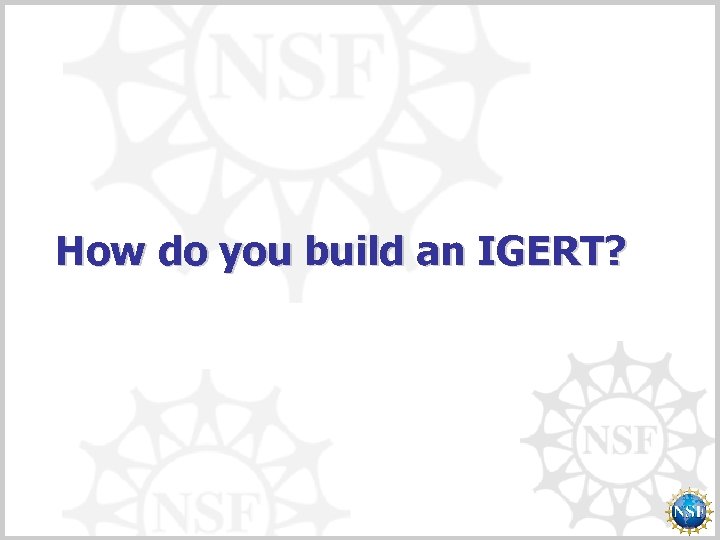 NSF

How do you build an IGERT?

NSF

NSF

NSF